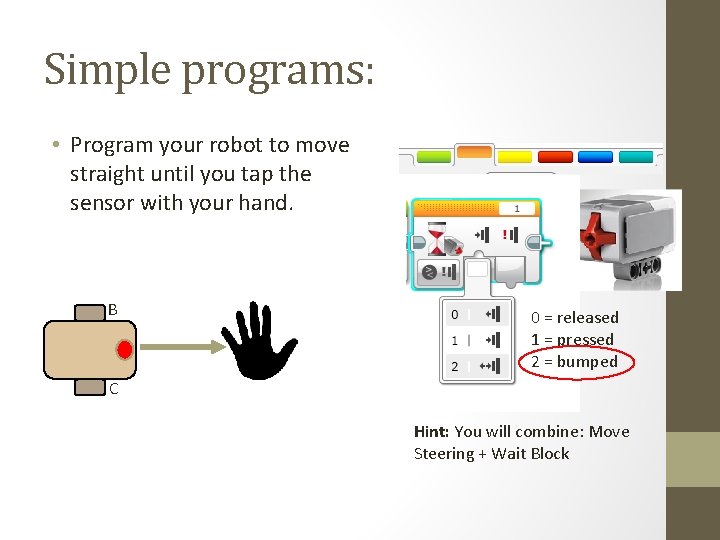 Simple programs:

• Program your robot to move straight until you tap the sensor with your hand.

B

C

1

0

1

2

0 = released
1 = pressed
2 = bumped

Hint: You will combine: Move Steering + Wait Block